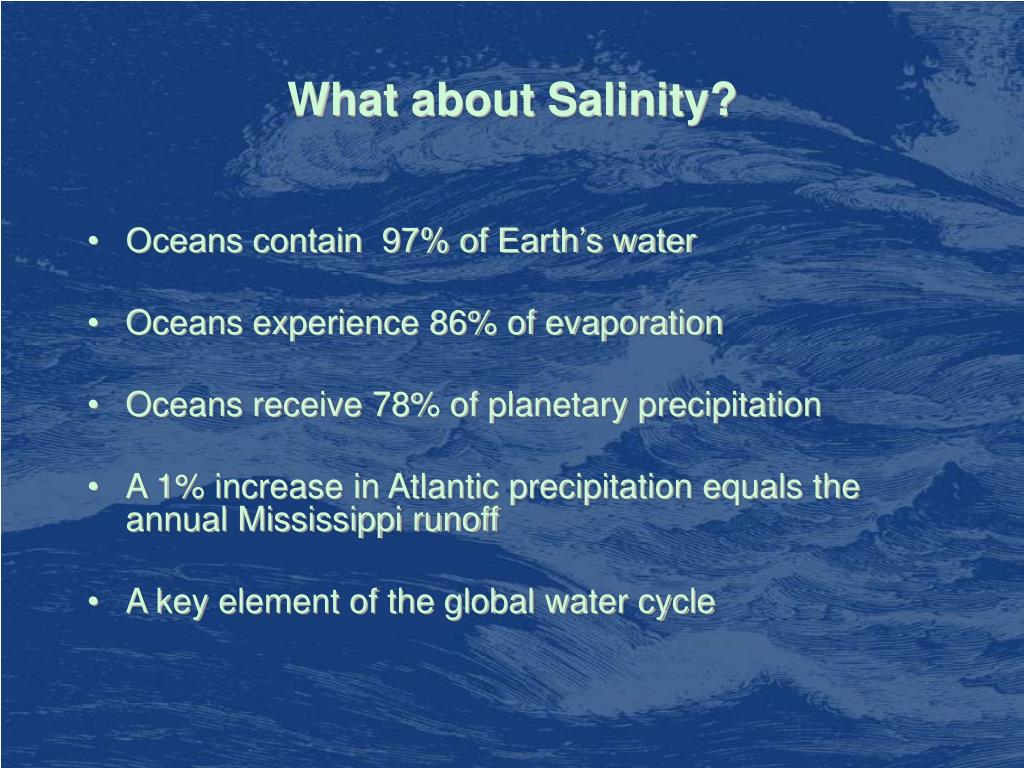 What about Salinity?

• Oceans contain 97% of Earth’s water

• Oceans experience 86% of evaporation

• Oceans receive 78% of planetary precipitation

• A 1% increase in Atlantic precipitation equals the annual Mississippi runoff

• A key element of the global water cycle